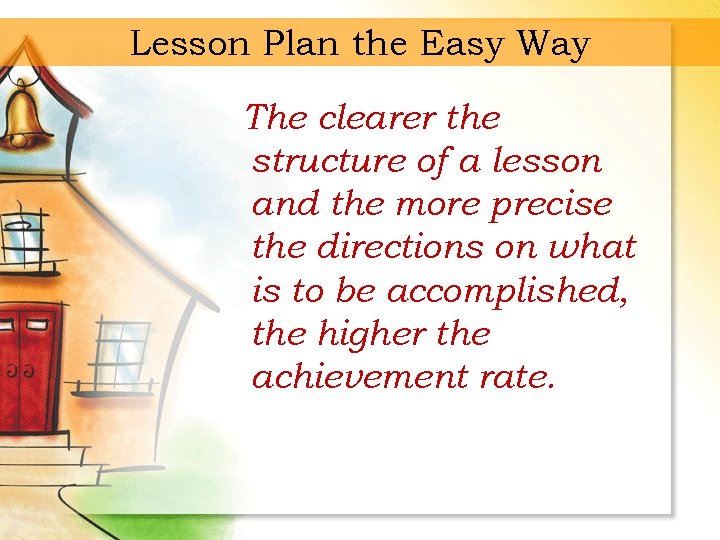 Lesson Plan the Easy Way

The clearer the structure of a lesson and the more precise the directions on what is to be accomplished, the higher the achievement rate.